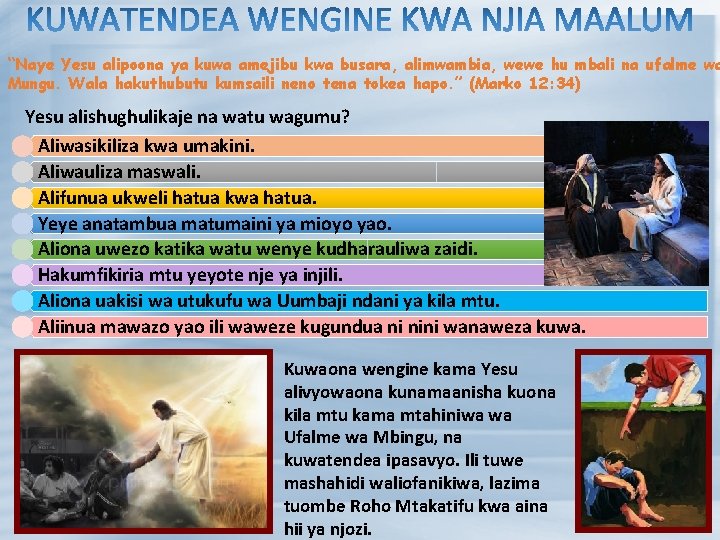 KUWATENDEA WENGINE KWA NJIA MAALUM

"Naye Yesu alipoona ya kuwa amejibu kwa busara, alimwambia, wewe hu mbali na ufalme wa Mungu. Wala hakuthubutu kumsaili neno tena tokea hapo." (Marko 12:34)

Yesu alishughulikaje na watu wagumu?

Aliwasikiliza kwa umakini.

Aliwauliza maswali.

Alifunua ukweli hatua kwa hatua.

Yeye anatambua matumaini ya mioyo yao.

Aliona uwezo katika watu wenye kudharauliwa zaidi.

Hakumfikiria mtu yeyote nje ya injili.

Aliona uakisi wa utukufu wa Uumbaji ndani ya kila mtu.

Aliinua mawazo yao ili waweze kugundua ni nini wanaweza kuwa.

Kuwaona wengine kama Yesu alivyowaona kunamaanisha kuona kila mtu kama mtahiniwa wa Ufalme wa Mbingu, na kuwatendea ipasavyo. Ili tuwe mashahidi waliofanikiwa, lazima tuombe Roho Mtakatifu kwa aina hii ya njozi.